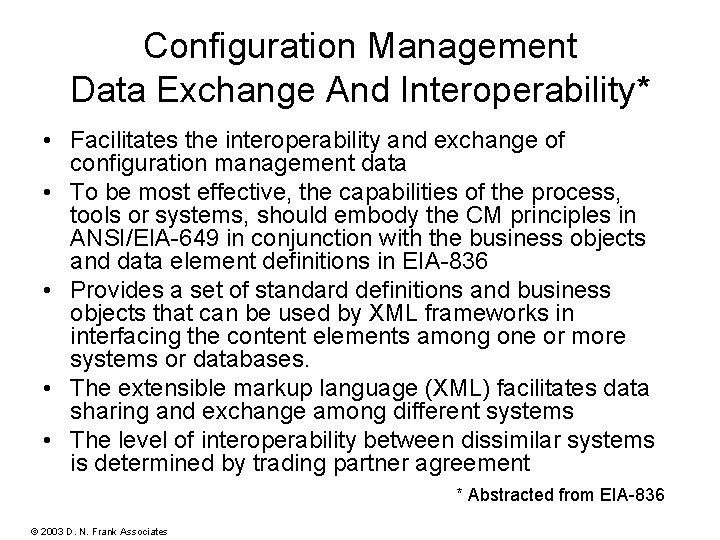 Configuration Management
Data Exchange And Interoperability*

• Facilitates the interoperability and exchange of configuration management data
• To be most effective, the capabilities of the process, tools or systems, should embody the CM principles in ANSI/EIA-649 in conjunction with the business objects and data element definitions in EIA-836
• Provides a set of standard definitions and business objects that can be used by XML frameworks in interfacing the content elements among one or more systems or databases.
• The extensible markup language (XML) facilitates data sharing and exchange among different systems
• The level of interoperability between dissimilar systems is determined by trading partner agreement

* Abstracted from EIA-836

© 2003 D. N. Frank Associates